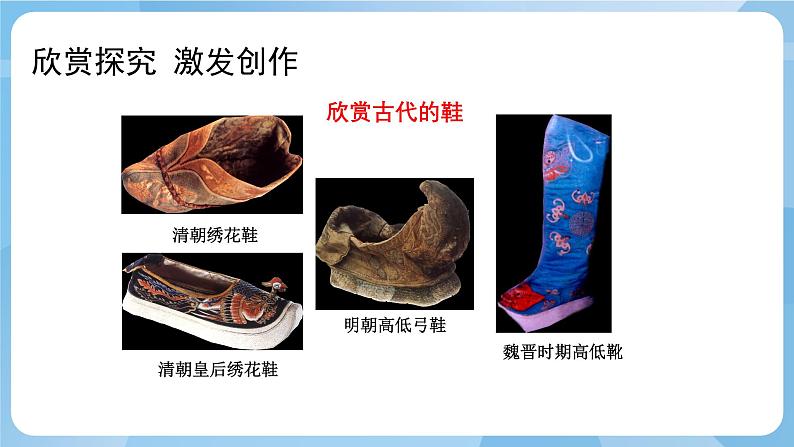 欣赏探究 激发创作

欣赏古代的鞋

清朝绣花鞋

清朝皇后绣花鞋

明朝高低弓鞋

魏晋时期高低靴